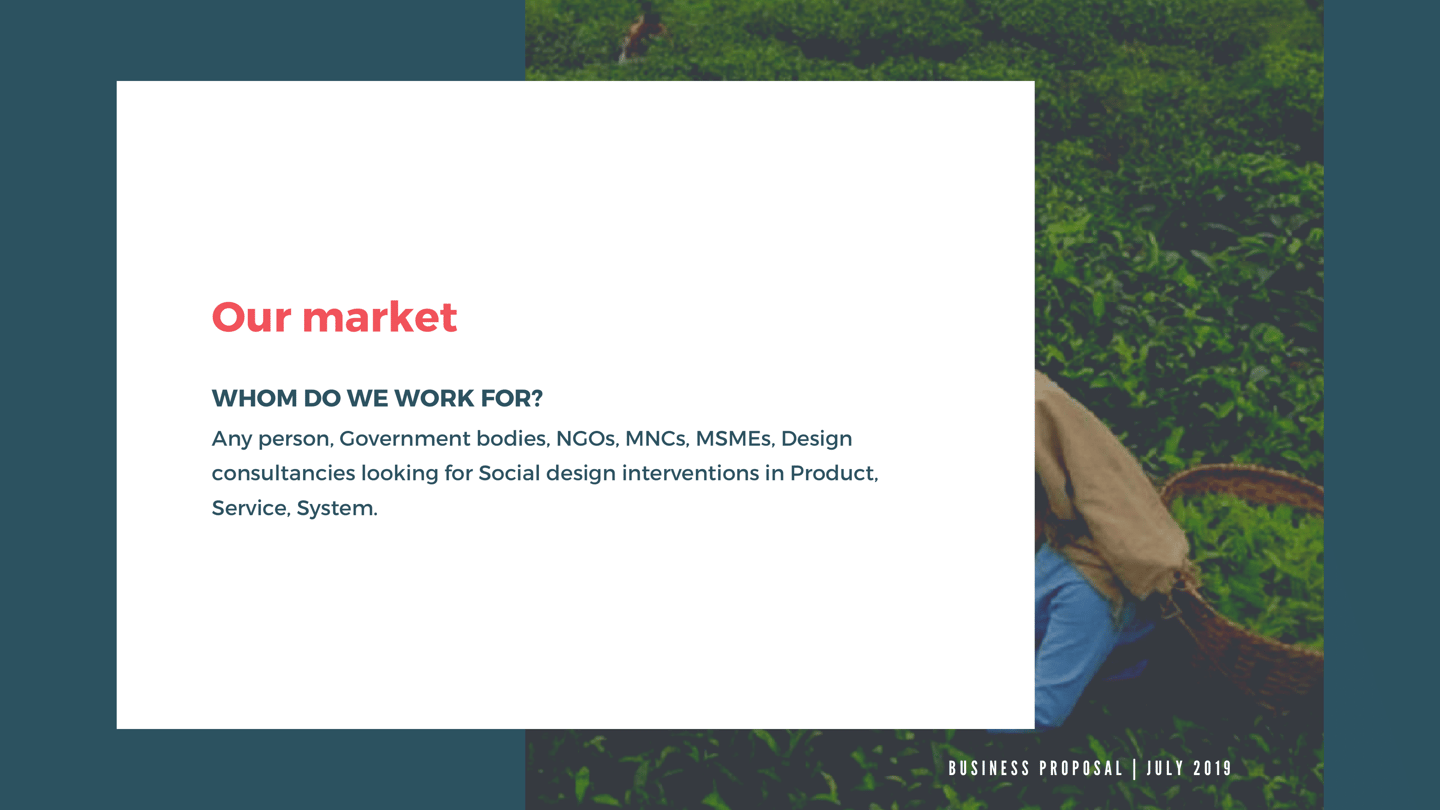 Our market

WHOM DO WE WORK FOR?

Any person, Government bodies, NGOs, MNCs, MSMEs, Design consultancies looking for Social design interventions in Product, Service, System.

BUSINESS PROPOSAL | JULY 2019